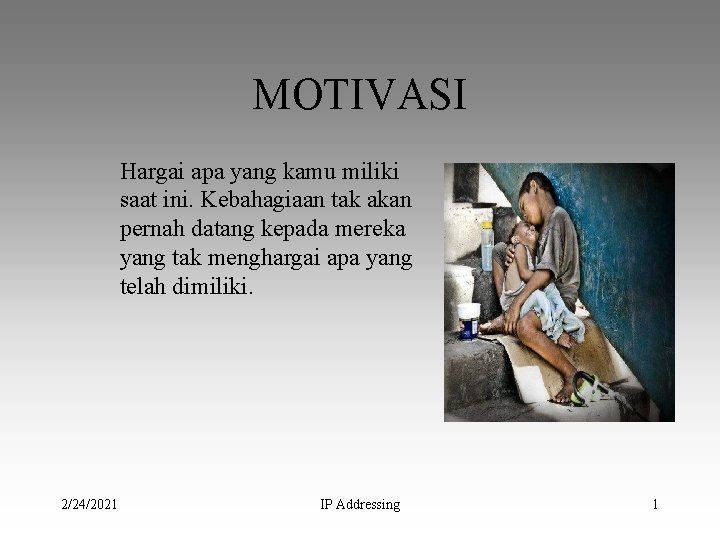 MOTIVASI

Hargai apa yang kamu miliki saat ini. Kebahagiaan tak akan pernah datang kepada mereka yang tak menghargai apa yang telah dimiliki.

2/24/2021

IP Addressing

1